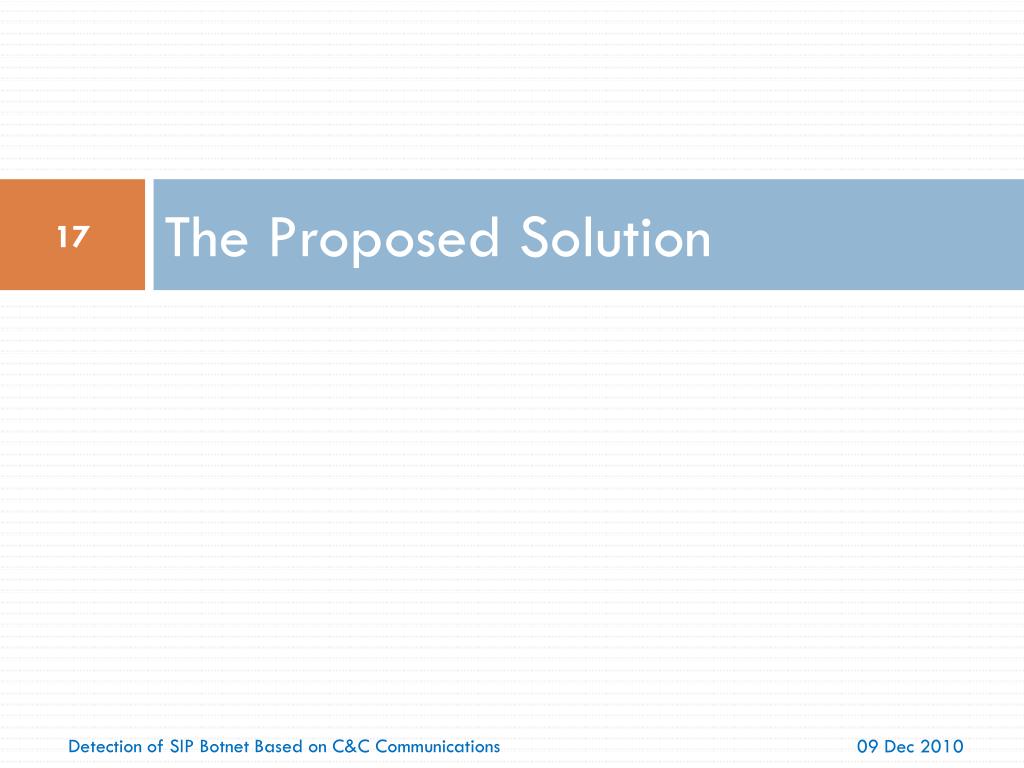 17

The Proposed Solution

Detection of SIP Botnet Based on C&C Communications

09 Dec 2010